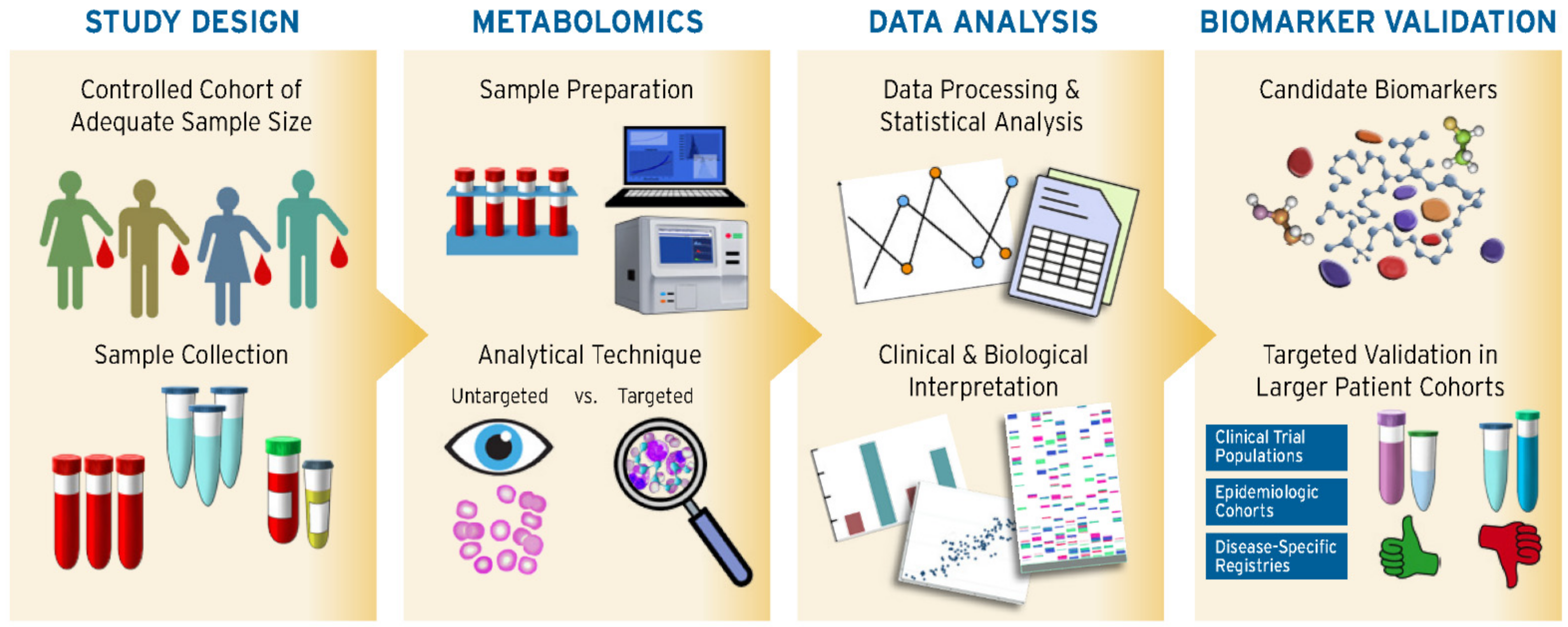 STUDY DESIGN

Controlled Cohort of Adequate Sample Size

Sample Collection

METABOLOMICS

Sample Preparation

Analytical Technique

Untargeted vs. Targeted

DATA ANALYSIS

Data Processing & Statistical Analysis

Clinical & Biological Interpretation

BIOMARKER VALIDATION

Candidate Biomarkers

Targeted Validation in Larger Patient Cohorts

Clinical Trial Populations

Epidemiologic Cohorts

Disease-Specific Registries